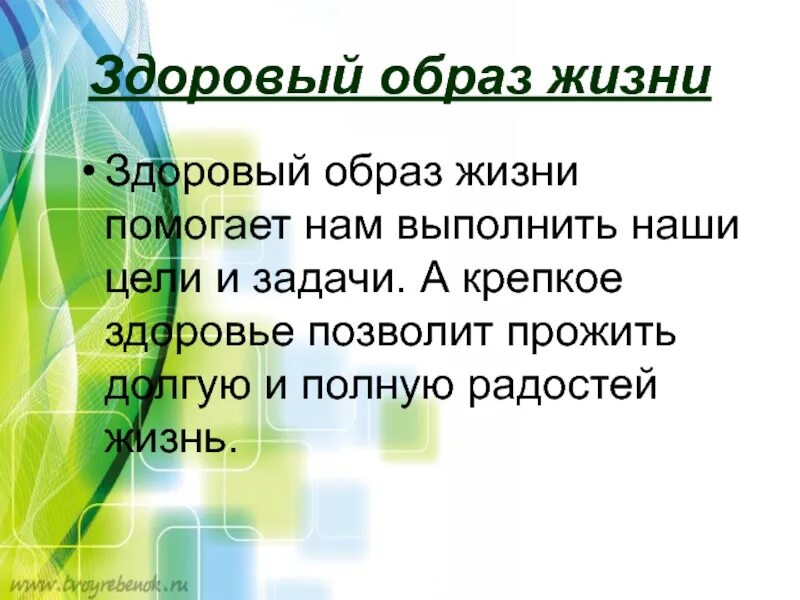 Здоровый образ жизни

• Здоровый образ жизни помогает нам выполнить наши цели и задачи. А крепкое здоровье позволит прожить долгую и полную радостей жизнь.

www.tvoyrebenok.ru